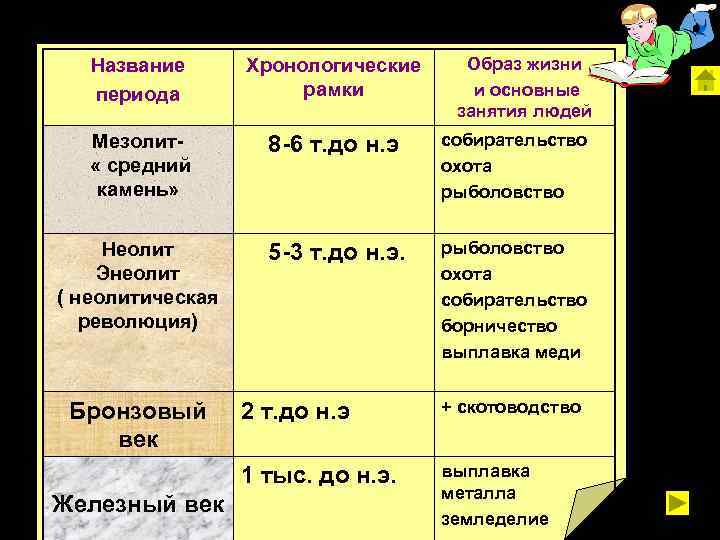 | Название периода | Хронологические рамки | Образ жизни и основные занятия людей |
|---|---|---|
| Мезолит- « средний камень» | 8-6 т.до н.э | собирательство охота рыболовство |
| Неолит Энеолит ( неолитическая революция) | 5-3 т.до н.э. | рыболовство охота собирательство борничество выплавка меди |
| Бронзовый век | 2 т.до н.э | + скотоводство |
| Железный век | 1 тыс. до н.э. | выплавка металла земледелие |